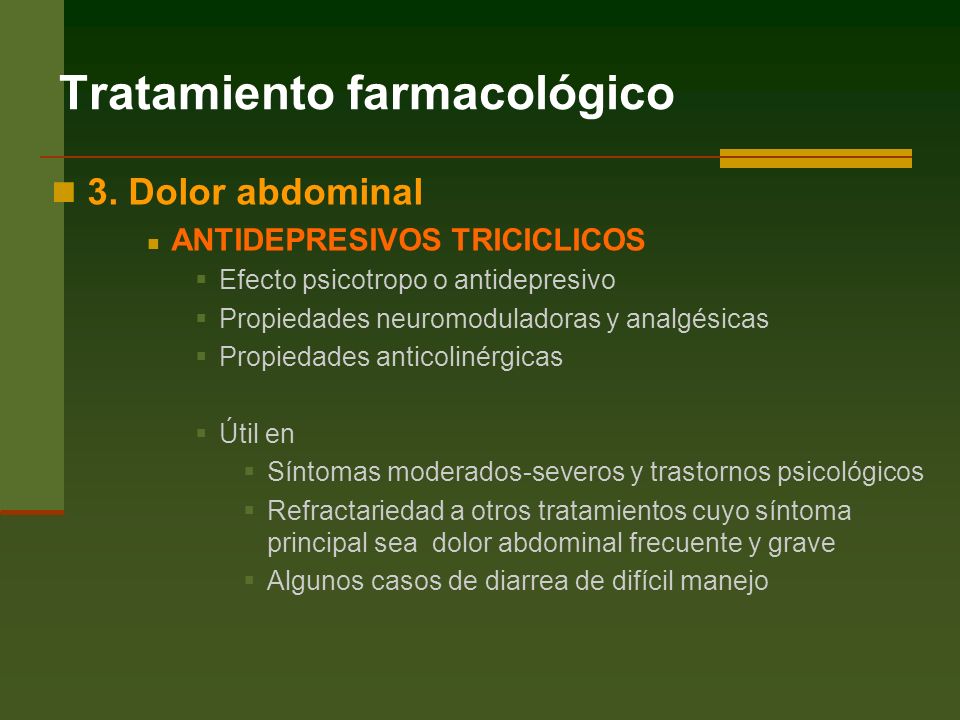 Tratamiento farmacológico

3. Dolor abdominal

ANTIDEPRESIVOS TRICICLICOS

Efecto psicotropo o antidepresivo

Propiedades neuromoduladoras y analgésicas

Propiedades anticolinérgicas

Útil en

Síntomas moderados-severos y trastornos psicológicos

Refractariedad a otros tratamientos cuyo síntoma principal sea dolor abdominal frecuente y grave

Algunos casos de diarrea de difícil manejo